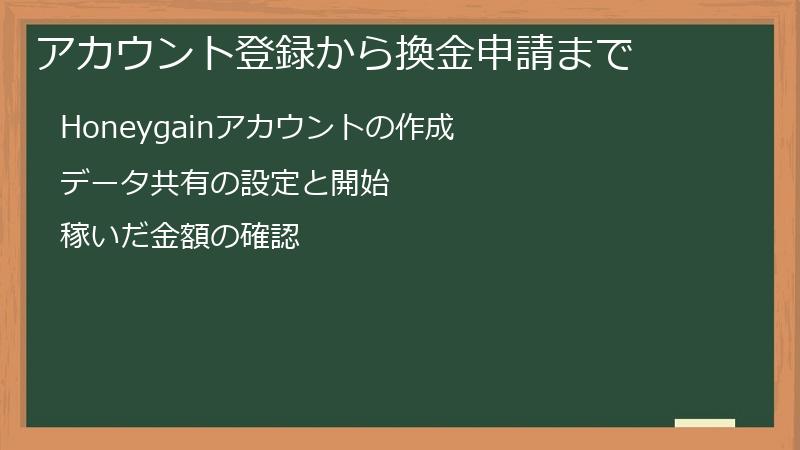 アカウント登録から換金申請まで

Honeygainアカウントの作成

データ共有の設定と開始

稼いだ金額の確認